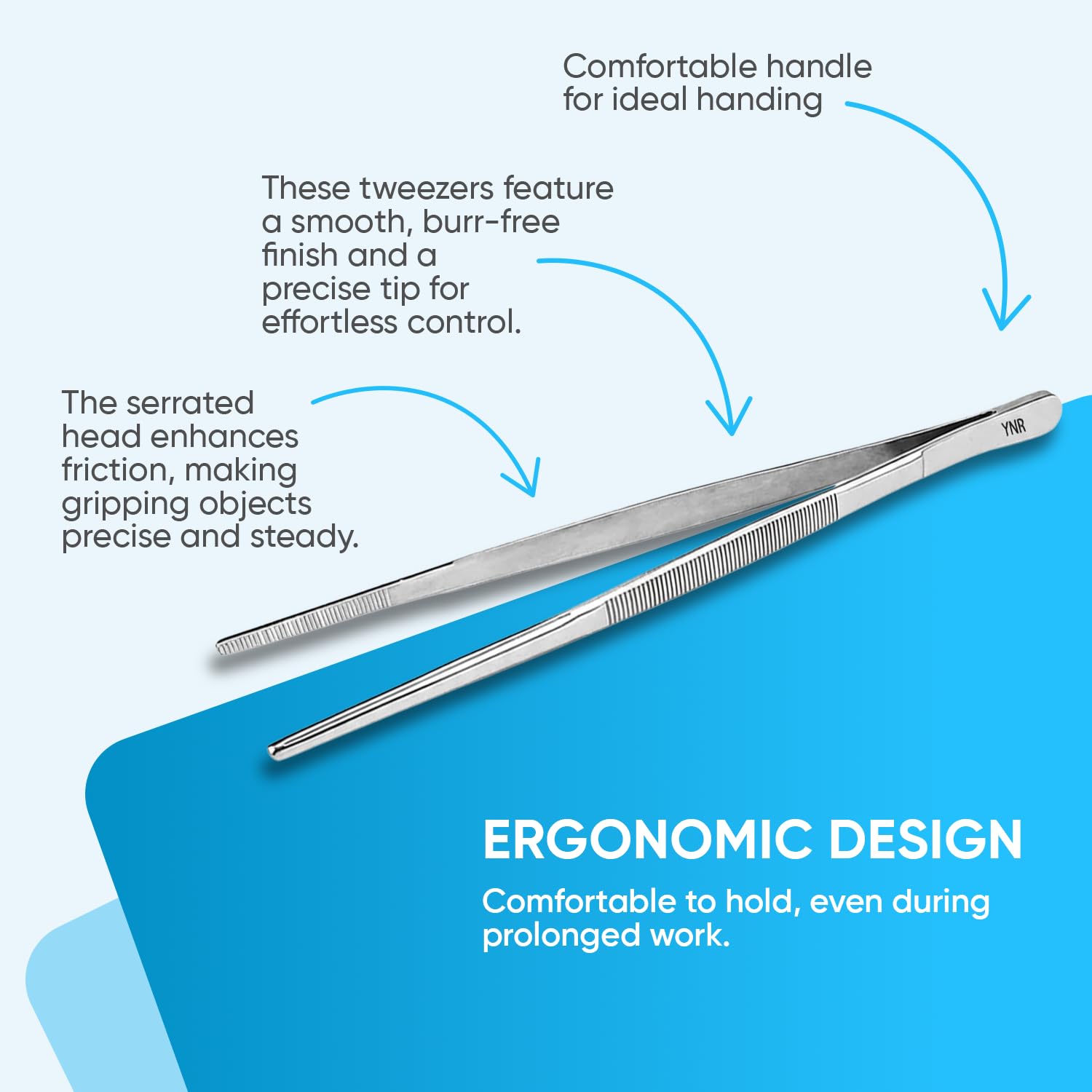 Comfortable handle for ideal handing

These tweezers feature a smooth, burr-free finish and a precise tip for effortless control.

The serrated head enhances friction, making gripping objects precise and steady.

YNR

ERGONOMIC DESIGN

Comfortable to hold, even during prolonged work.